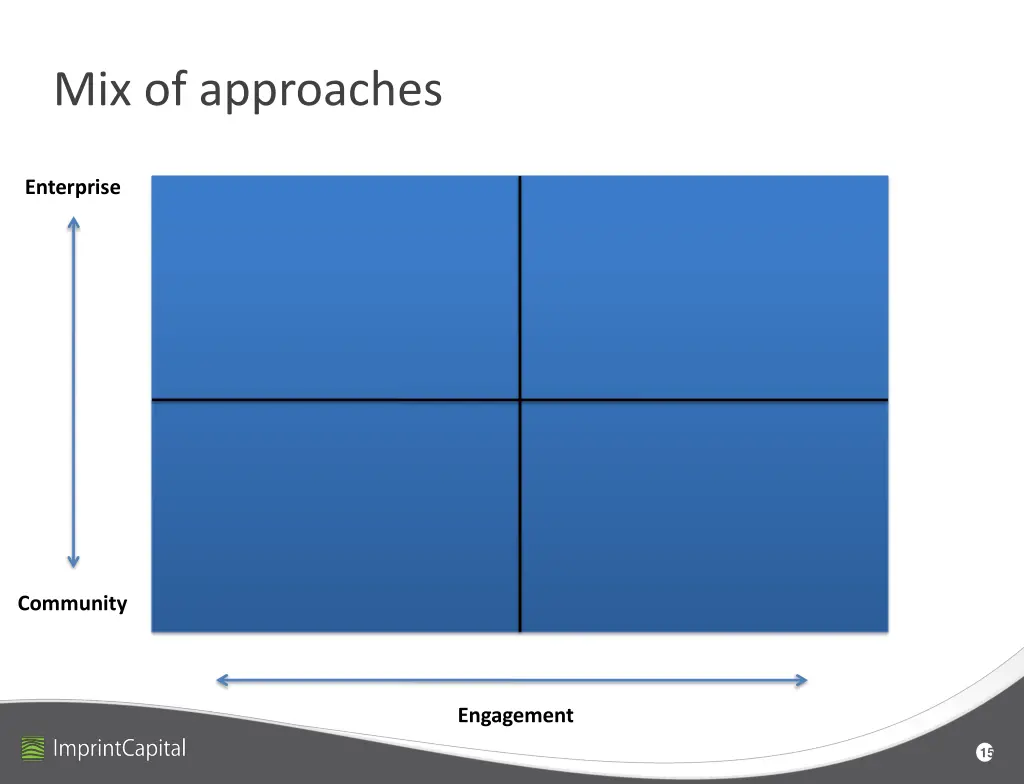 Mix of approaches

Enterprise

Community

Engagement

ImprintCapital

15